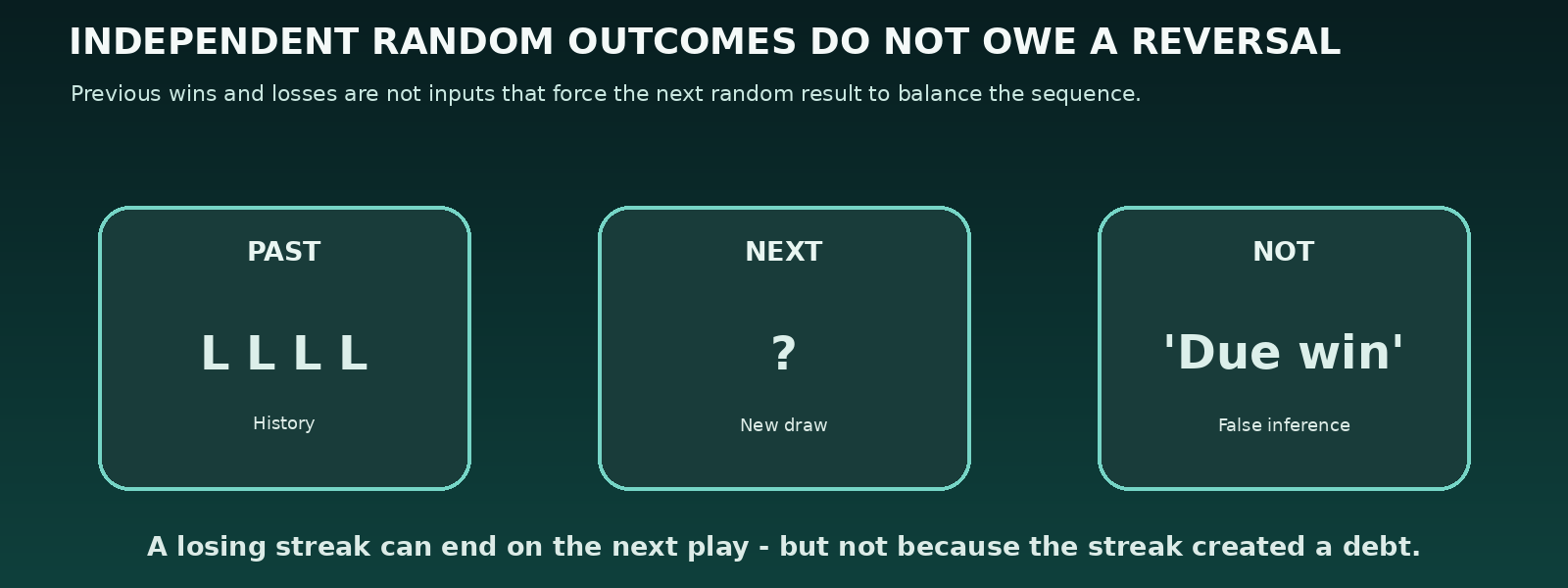 INDEPENDENT RANDOM OUTCOMES DO NOT OWE A REVERSAL

Previous wins and losses are not inputs that force the next random result to balance the sequence.

PAST

L L L L

History

NEXT

?

New draw

NOT

'Due win'

False inference

A losing streak can end on the next play - but not because the streak created a debt.